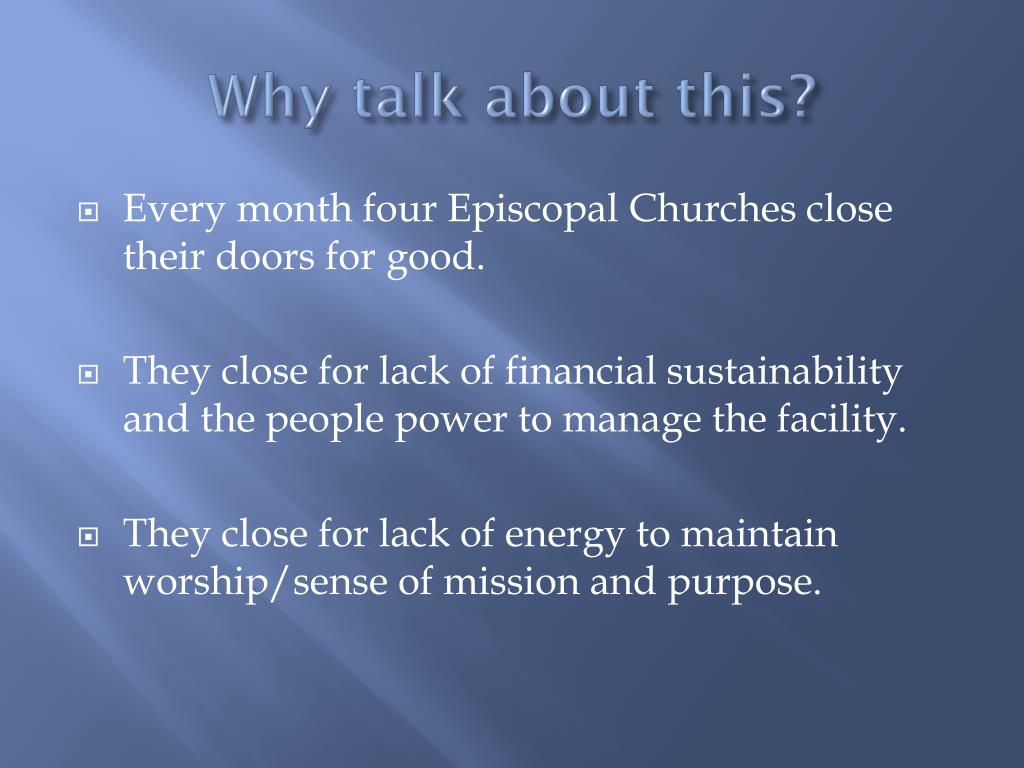 Why talk about this?

Every month four Episcopal Churches close their doors for good.

They close for lack of financial sustainability and the people power to manage the facility.

They close for lack of energy to maintain worship/sense of mission and purpose.